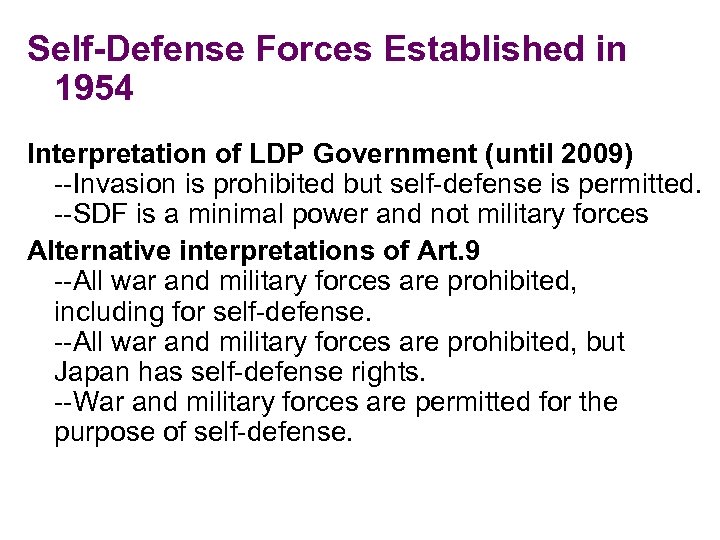 Self-Defense Forces Established in 1954

Interpretation of LDP Government (until 2009)
--Invasion is prohibited but self-defense is permitted.
--SDF is a minimal power and not military forces

Alternative interpretations of Art.9
--All war and military forces are prohibited, including for self-defense.
--All war and military forces are prohibited, but Japan has self-defense rights.
--War and military forces are permitted for the purpose of self-defense.